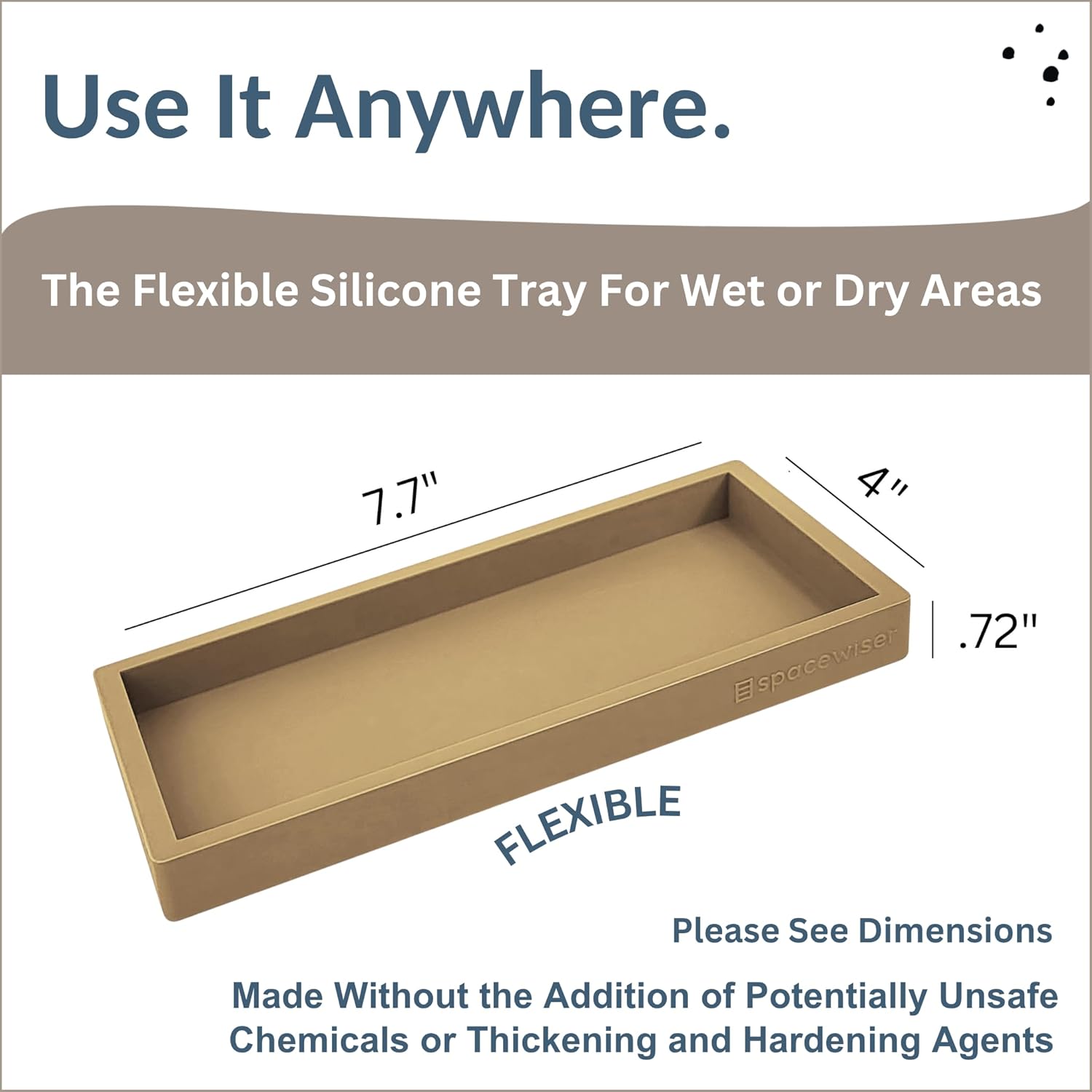 Use It Anywhere.

The Flexible Silicone Tray For Wet or Dry Areas

7.7"

4"

.72"

spacewiser

FLEXIBLE

Please See Dimensions

Made Without the Addition of Potentially Unsafe Chemicals or Thickening and Hardening Agents